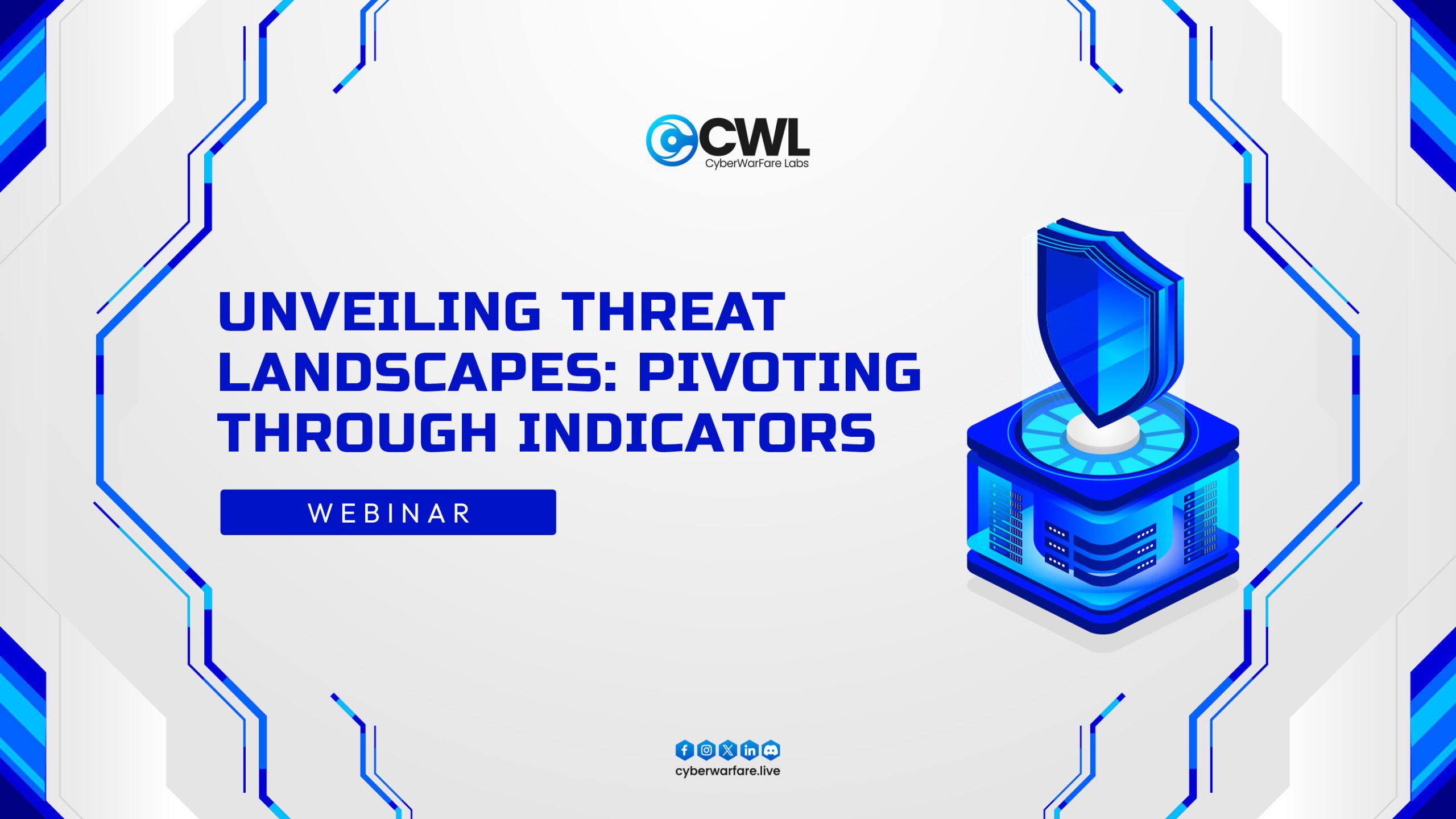 CWL
CyberWarFare Labs

UNVEILING THREAT LANDSCAPES: PIVOTING THROUGH INDICATORS

WEBINAR

cyberwarfare.live